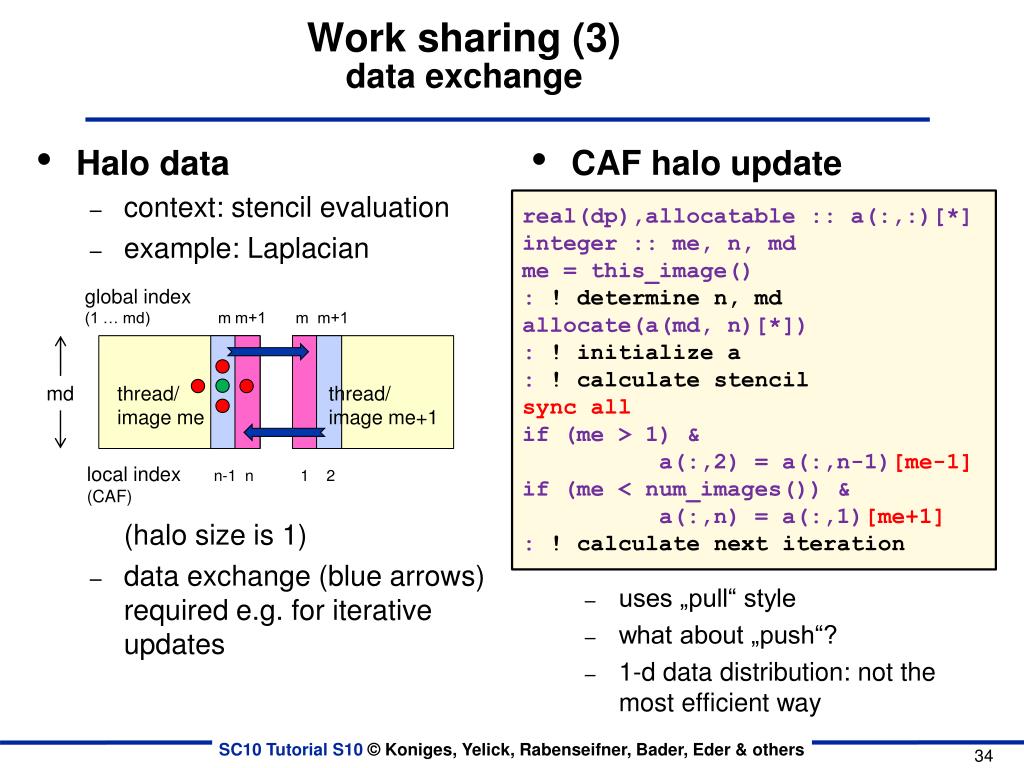 Work sharing (3)
data exchange

• Halo data
– context: stencil evaluation
– example: Laplacian

global index
(1 … md)
m m+1
m m+1
md
thread/
image me
thread/
image me+1
local index
(CAF)
n-1 n
1 2

(halo size is 1)
– data exchange (blue arrows) required e.g. for iterative updates

• CAF halo update

real(dp),allocatable :: a(:,:)[*]
integer :: me, n, md
me = this_image()
: ! determine n, md
allocate(a(md, n)[*])
: ! initialize a
: ! calculate stencil
sync all
if (me > 1) &
a(:,2) = a(:,n-1)[me-1]
if (me < num_images()) &
a(:,n) = a(:,1)[me+1]
: ! calculate next iteration

– uses „pull“ style
– what about „push“?
– 1-d data distribution: not the most efficient way

SC10 Tutorial S10 © Koniges, Yelick, Rabenseifner, Bader, Eder & others
34